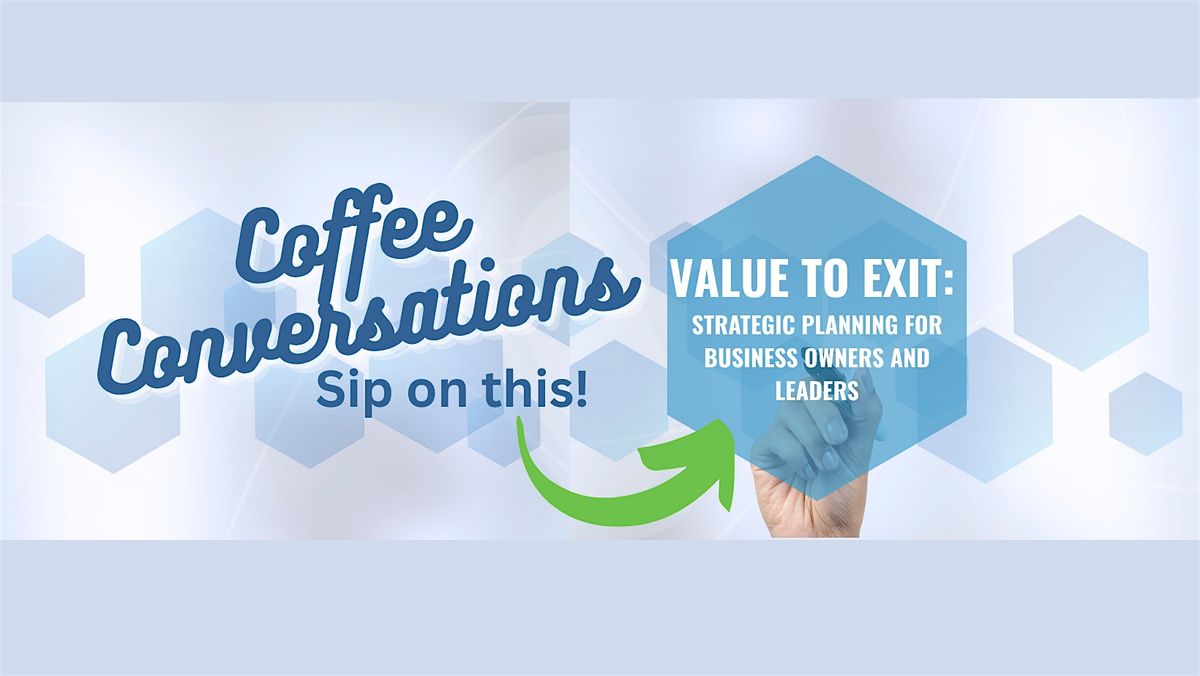 Coffee Conversations
Sip on this!

VALUE TO EXIT:
STRATEGIC PLANNING FOR BUSINESS OWNERS AND LEADERS